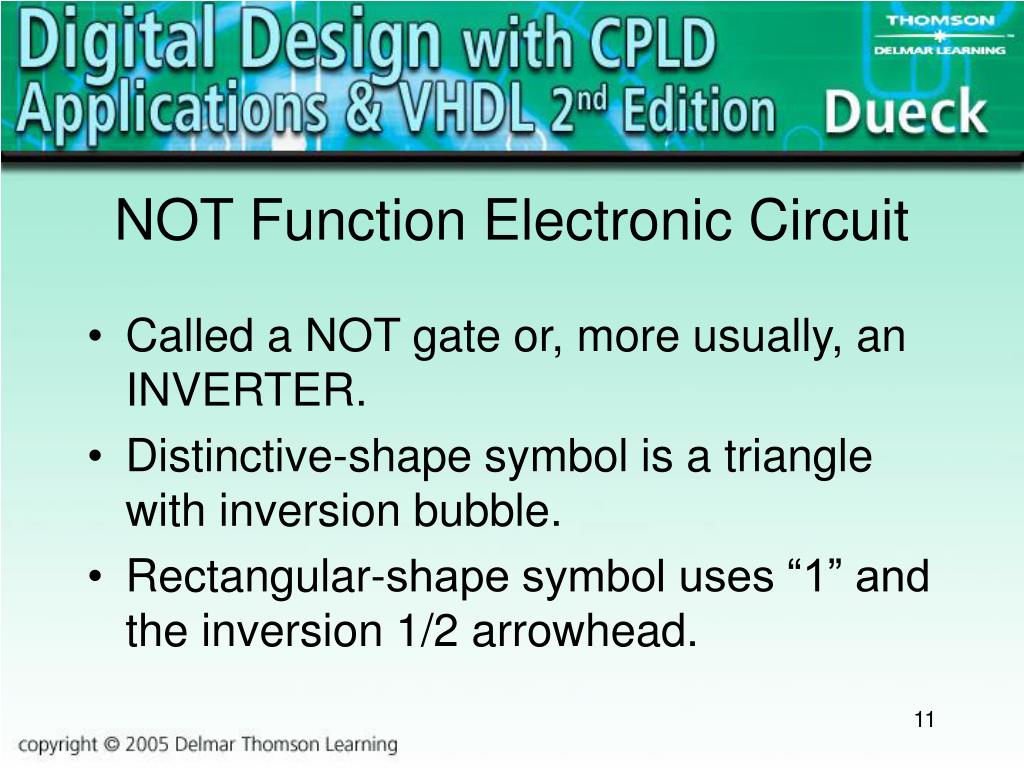 Digital Design with CPLD Applications & VHDL 2nd Edition Dueck

THOMSON
DELMAR LEARNING

NOT Function Electronic Circuit

• Called a NOT gate or, more usually, an INVERTER.
• Distinctive-shape symbol is a triangle with inversion bubble.
• Rectangular-shape symbol uses “1” and the inversion 1/2 arrowhead.

11

copyright © 2005 Delmar Thomson Learning